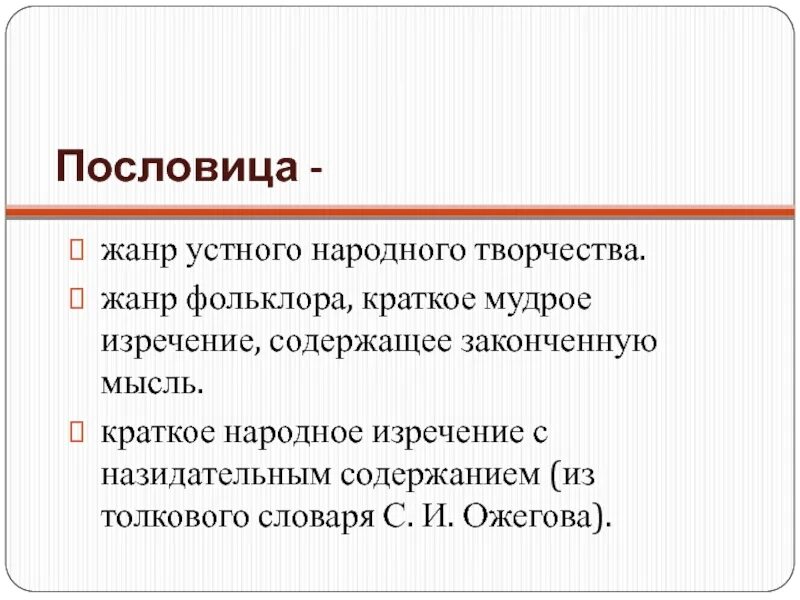 Пословица -

жанр устного народного творчества.

жанр фольклора, краткое мудрое изречение, содержащее законченную мысль.

краткое народное изречение с назидательным содержанием (из толкового словаря С. И. Ожегова).